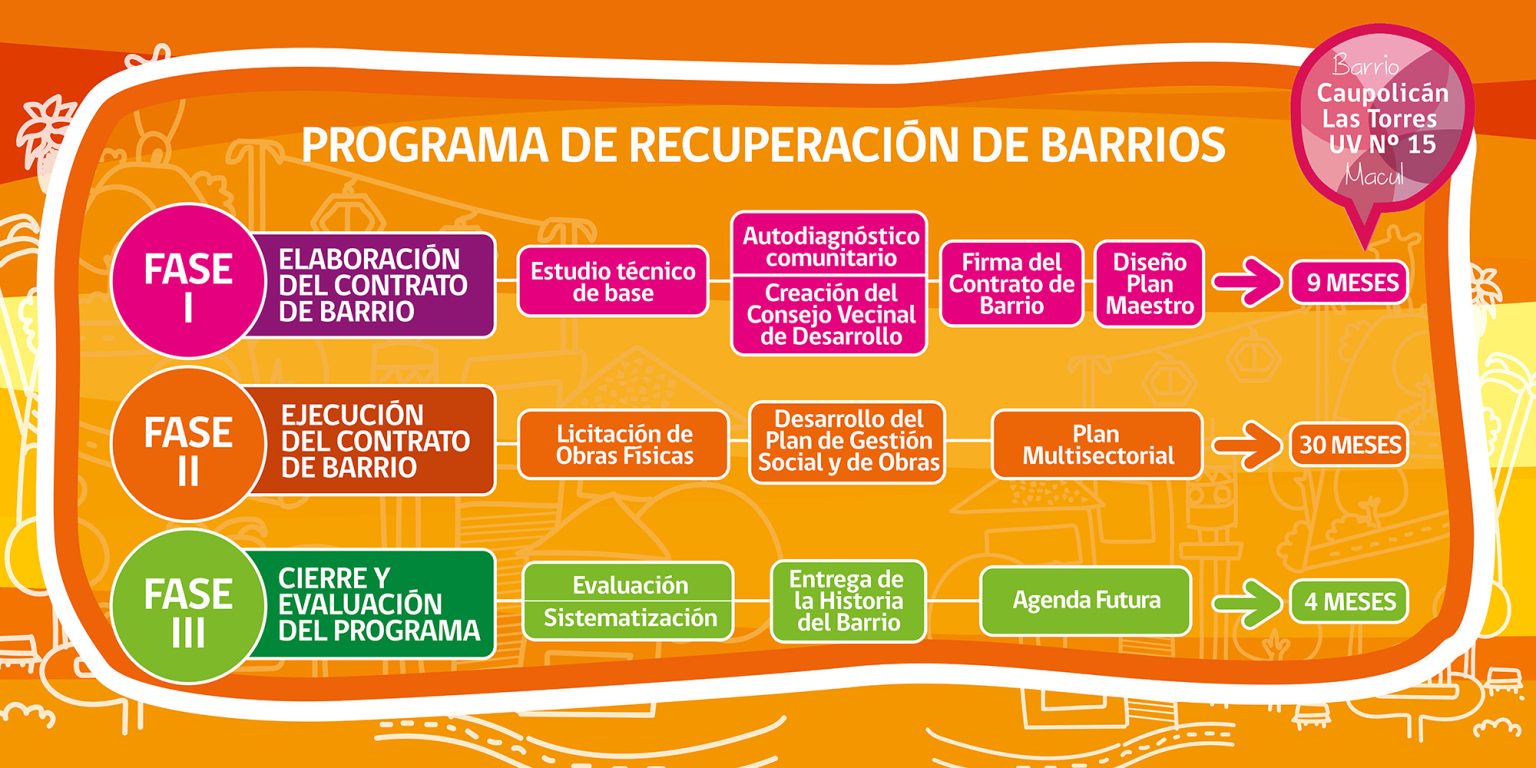 Barrio
Caupolicán
Las Torres
UV Nº 15
Macul

PROGRAMA DE RECUPERACIÓN DE BARRIOS

FASE I

ELABORACIÓN DEL CONTRATO DE BARRIO

Estudio técnico de base

Autodiagnóstico comunitario

Creación del Consejo Vecinal de Desarrollo

Firma del Contrato de Barrio

Diseño Plan Maestro

9 MESES

FASE II

EJECUCIÓN DEL CONTRATO DE BARRIO

Licitación de Obras Físicas

Desarrollo del Plan de Gestión Social y de Obras

Plan Multisectorial

30 MESES

FASE III

CIERRE Y EVALUACIÓN DEL PROGRAMA

Evaluación

Sistematización

Entrega de la Historia del Barrio

Agenda Futura

4 MESES